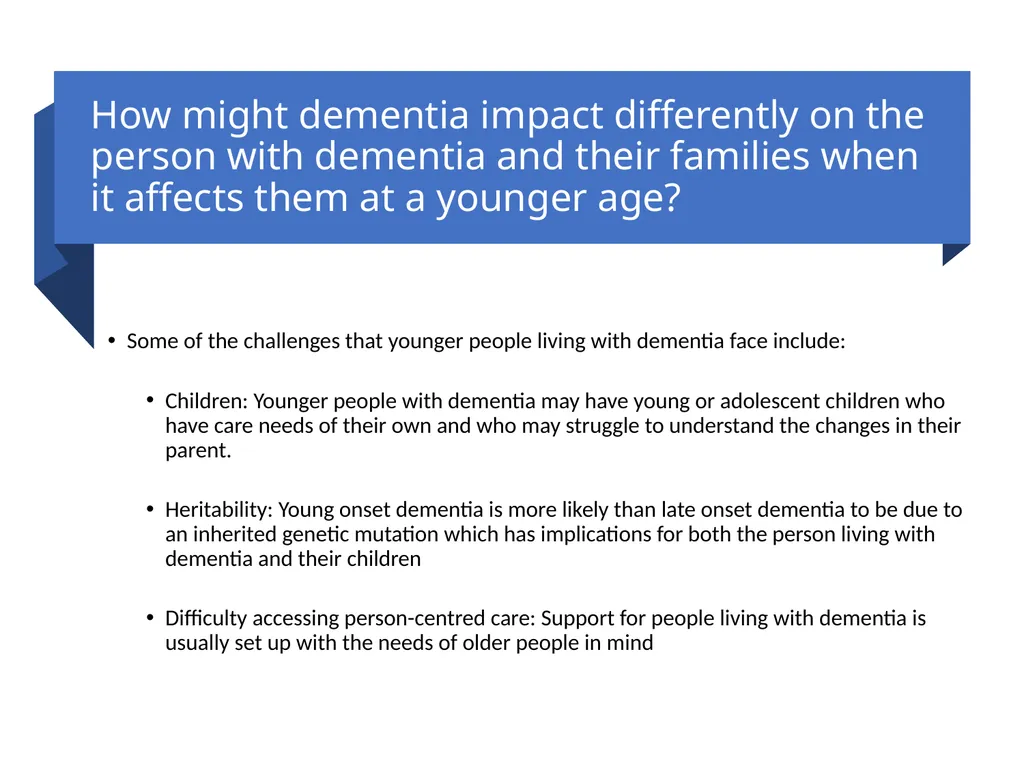 How might dementia impact differently on the person with dementia and their families when it affects them at a younger age?

• Some of the challenges that younger people living with dementia face include:

• Children: Younger people with dementia may have young or adolescent children who have care needs of their own and who may struggle to understand the changes in their parent.

• Heritability: Young onset dementia is more likely than late onset dementia to be due to an inherited genetic mutation which has implications for both the person living with dementia and their children

• Difficulty accessing person-centred care: Support for people living with dementia is usually set up with the needs of older people in mind